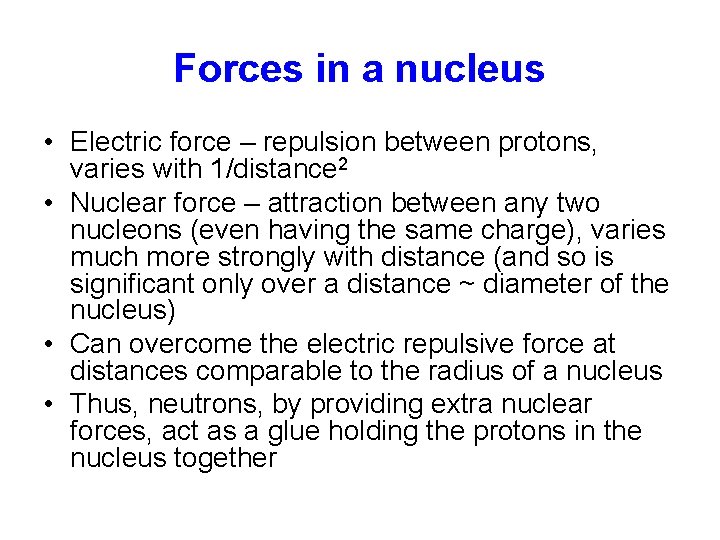 Forces in a nucleus

• Electric force – repulsion between protons, varies with 1/distance$^2$
• Nuclear force – attraction between any two nucleons (even having the same charge), varies much more strongly with distance (and so is significant only over a distance ~ diameter of the nucleus)
• Can overcome the electric repulsive force at distances comparable to the radius of a nucleus
• Thus, neutrons, by providing extra nuclear forces, act as a glue holding the protons in the nucleus together